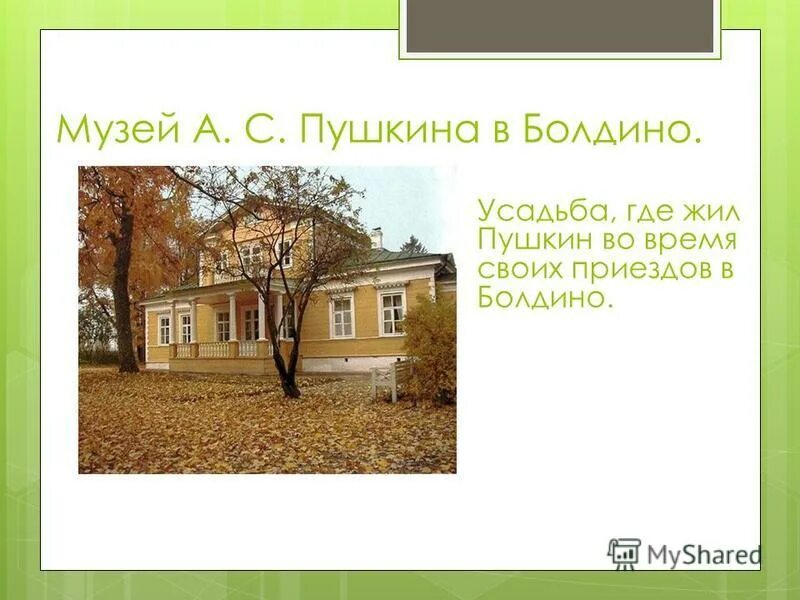 Музей А. С. Пушкина в Болдино.

Усадьба, где жил Пушкин во время своих приездов в Болдино.

MyShared